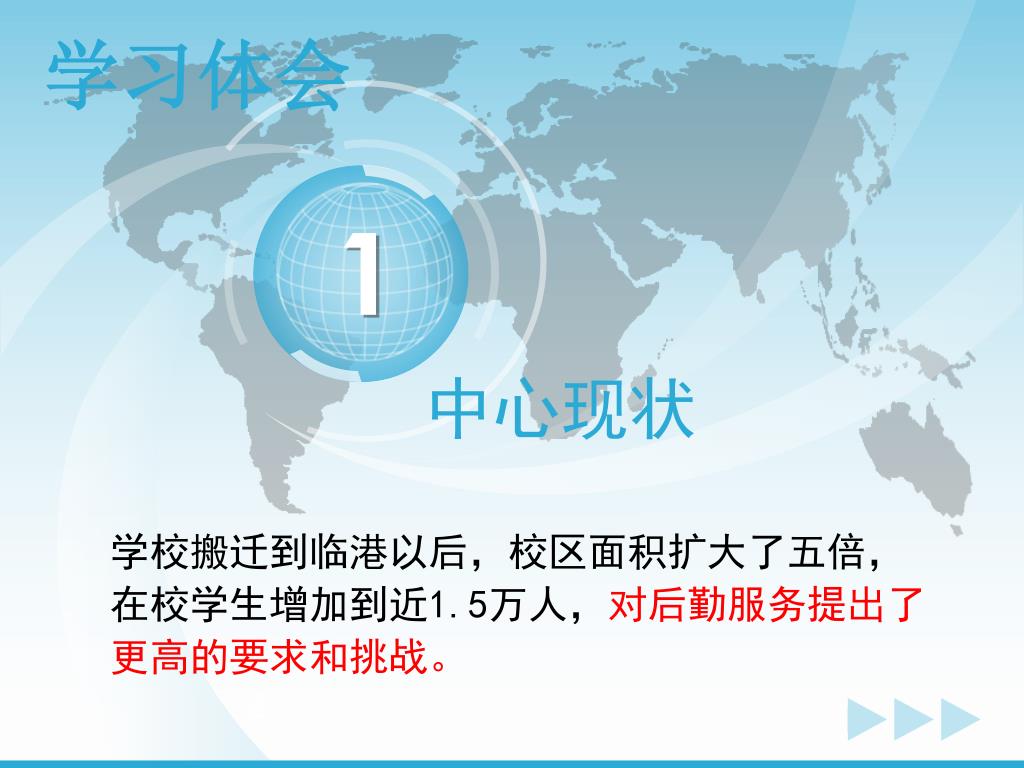 学习体会

1

中心现状

学校搬迁到临港以后，校区面积扩大了五倍，在校学生增加到近1.5万人，对后勤服务提出了更高的要求和挑战。